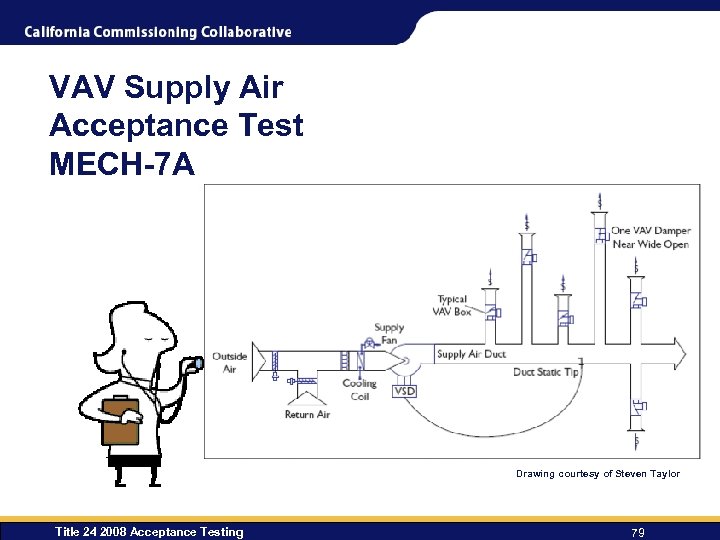 California Commissioning Collaborative

VAV Supply Air Acceptance Test MECH-7A

One VAV Damper Near Wide Open

Typical VAV Box

Supply Fan

Outside Air

Supply Air Duct

Duct Static Tip

Cooling Coil

VSD

Return Air

Drawing courtesy of Steven Taylor

Title 24 2008 Acceptance Testing

79